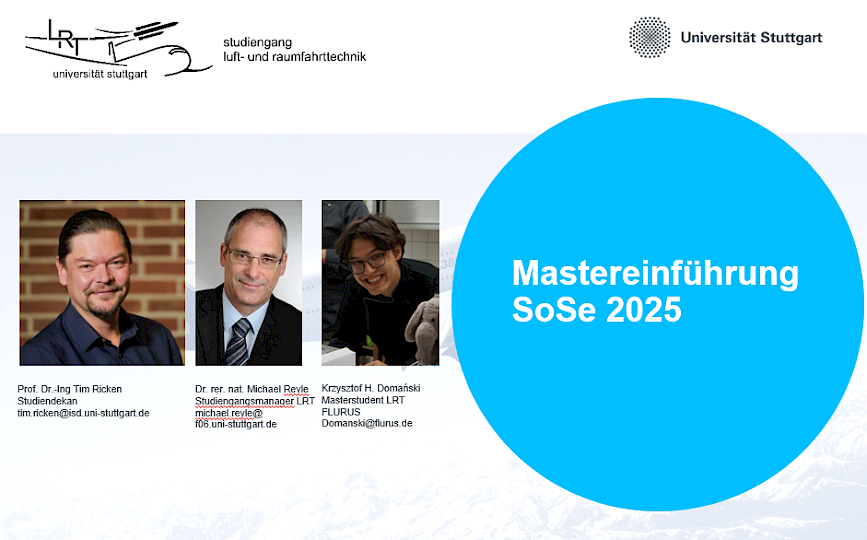 LRT
universität stuttgart

studiengang
luft- und raumfahrttechnik

Universität Stuttgart

Prof. Dr.-Ing Tim Ricken
Studiendekan
tim.ricken@isd.uni-stuttgart.de

Dr. rer. nat. Michael Reyle
Studiengangsmanager LRT
michael.reyle@
f06.uni-stuttgart.de

Krzysztof H. Domański
Masterstudent LRT
FLURUS
Domanski@flurus.de

Mastereinführung
SoSe 2025